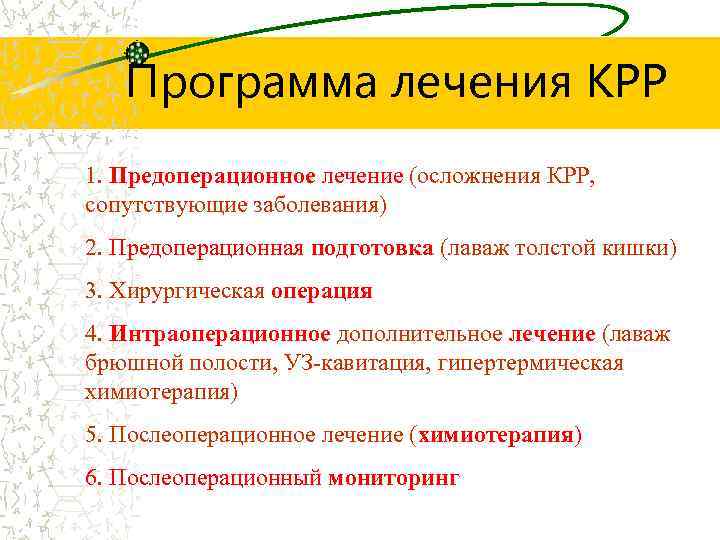 Программа лечения КРР

1. Предоперационное лечение (осложнения КРР, сопутствующие заболевания)

2. Предоперационная подготовка (лаваж толстой кишки)

3. Хирургическая операция

4. Интраоперационное дополнительное лечение (лаваж брюшной полости, УЗ-кавитация, гипертермическая химиотерапия)

5. Послеоперационное лечение (химиотерапия)

6. Послеоперационный мониторинг